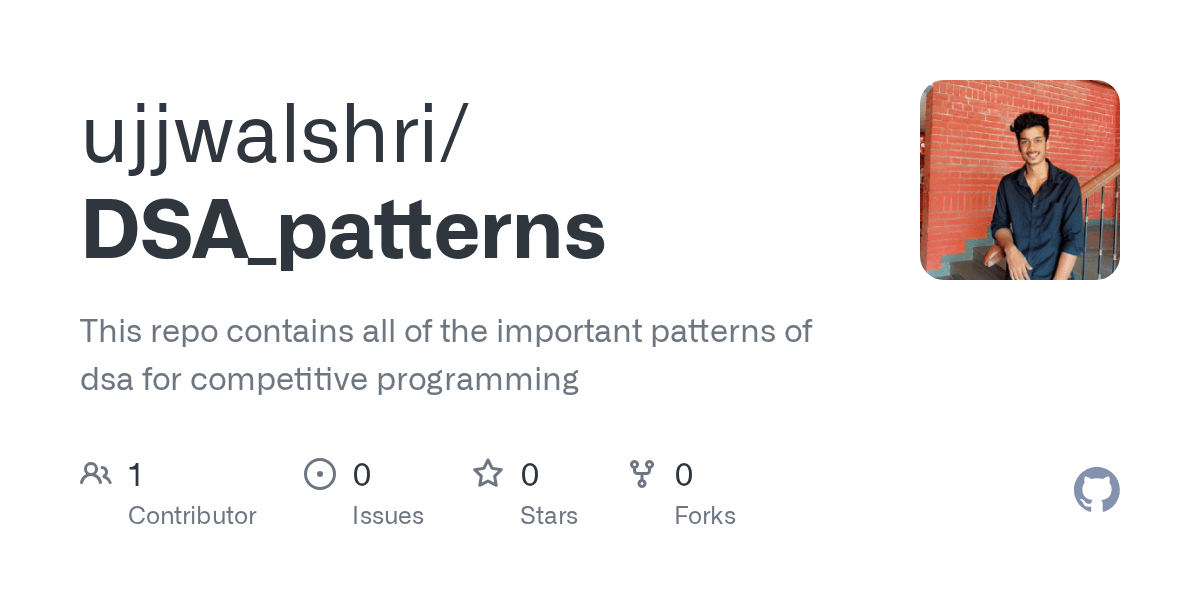 ujjwalshri/
DSA_patterns

This repo contains all of the important patterns of dsa for competitive programming

1 Contributor

0 Issues

0 Stars

0 Forks